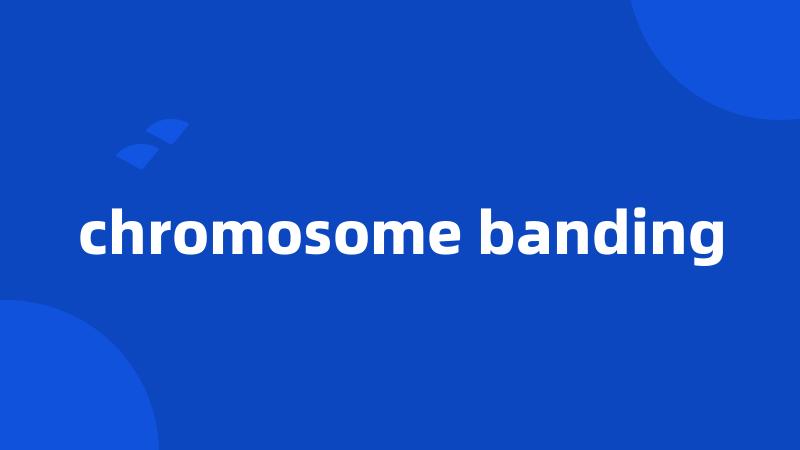 chromosome banding